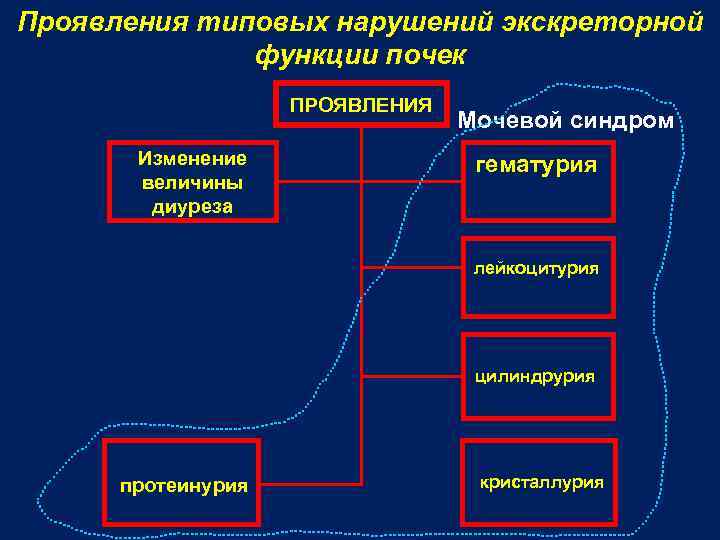 Проявления типовых нарушений экскреторной функции почек

ПРОЯВЛЕНИЯ

Мочевой синдром

Изменение величины диуреза

гематурия

лейкоцитурия

цилиндрурия

протеинурия

кристаллурия